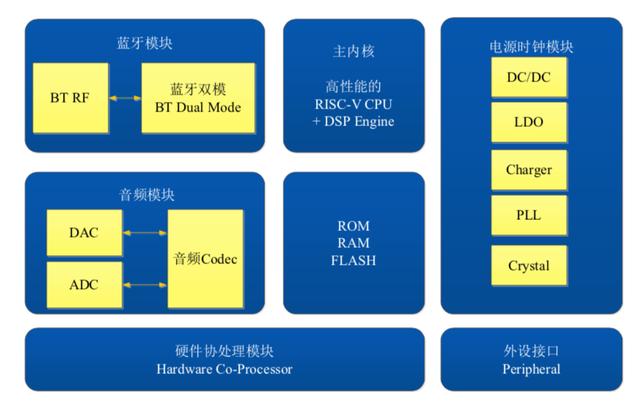 蓝牙模块

BT RF

蓝牙双模
BT Dual Mode

主内核

高性能的
RISC-V CPU
+ DSP Engine

电源时钟模块

DC/DC

LDO

Charger

PLL

Crystal

音频模块

DAC

ADC

音频Codec

ROM
RAM
FLASH

硬件协处理模块
Hardware Co-Processor

外设接口
Peripheral